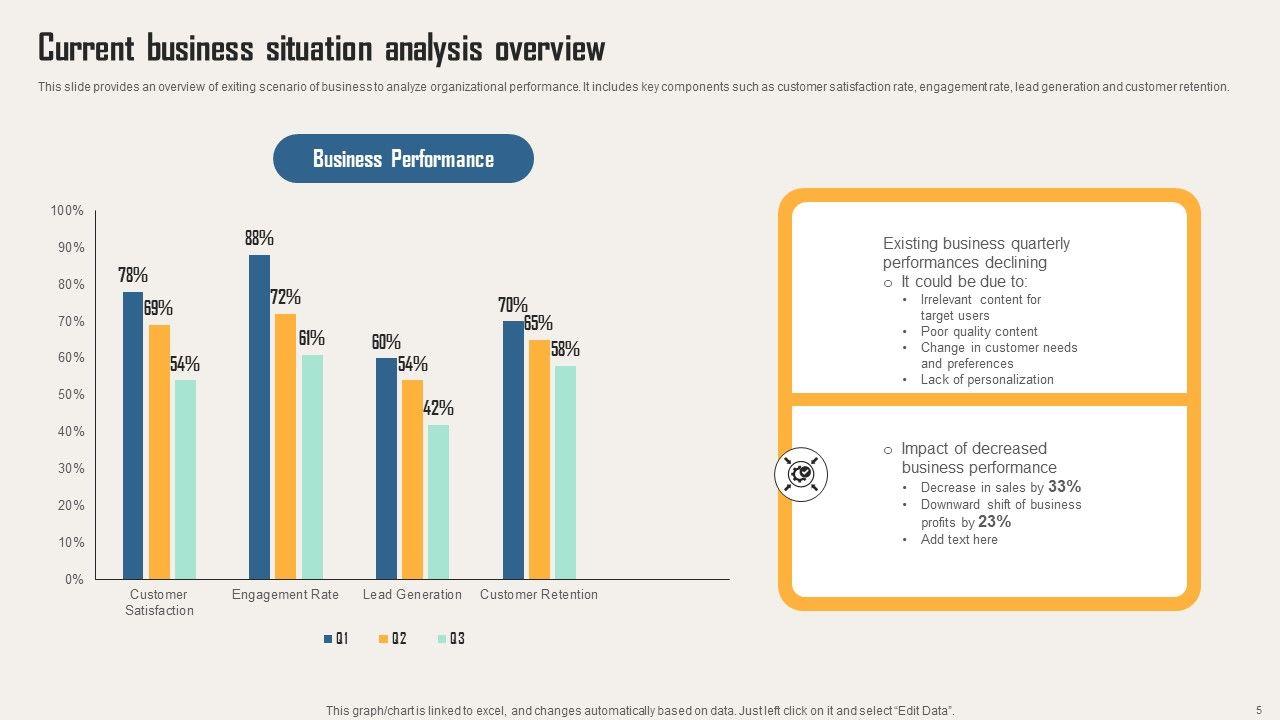 Current business situation analysis overview

This slide provides an overview of exiting scenario of business to analyze organizational performance. It includes key components such as customer satisfaction rate, engagement rate, lead generation and customer retention.

Business Performance

100%
90%
80%
70%
60%
50%
40%
30%
20%
10%
0%

78%
69%
54%
88%
72%
61%
60%
54%
42%
70%
65%
58%

Customer Satisfaction
Engagement Rate
Lead Generation
Customer Retention

Q1
Q2
Q3

Existing business quarterly performances declining
o It could be due to:
• Irrelevant content for target users
• Poor quality content
• Change in customer needs and preferences
• Lack of personalization

o Impact of decreased business performance
• Decrease in sales by 33%
• Downward shift of business profits by 23%
• Add text here

This graph/chart is linked to excel, and changes automatically based on data. Just left click on it and select "Edit Data".

5